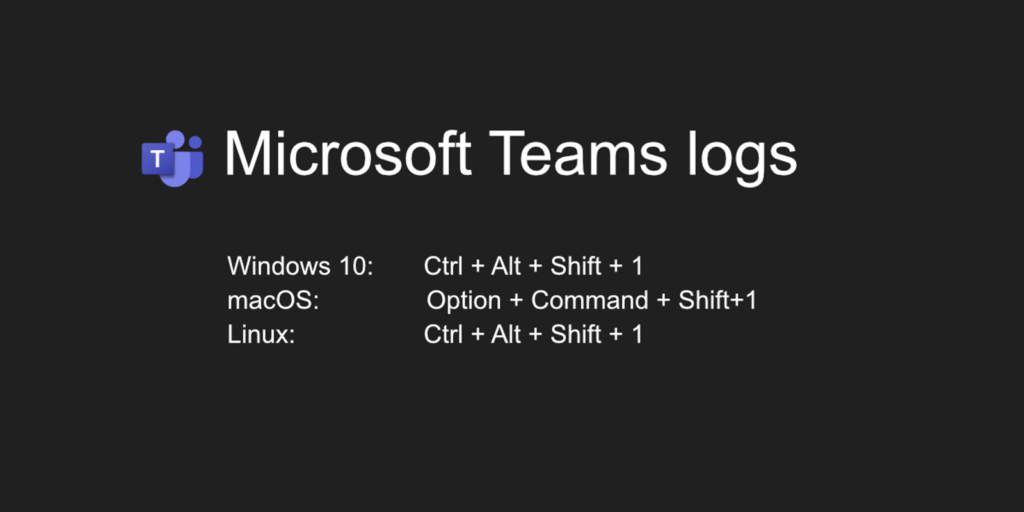 T Microsoft Teams logs

Windows 10: Ctrl + Alt + Shift + 1
macOS: Option + Command + Shift+1
Linux: Ctrl + Alt + Shift + 1